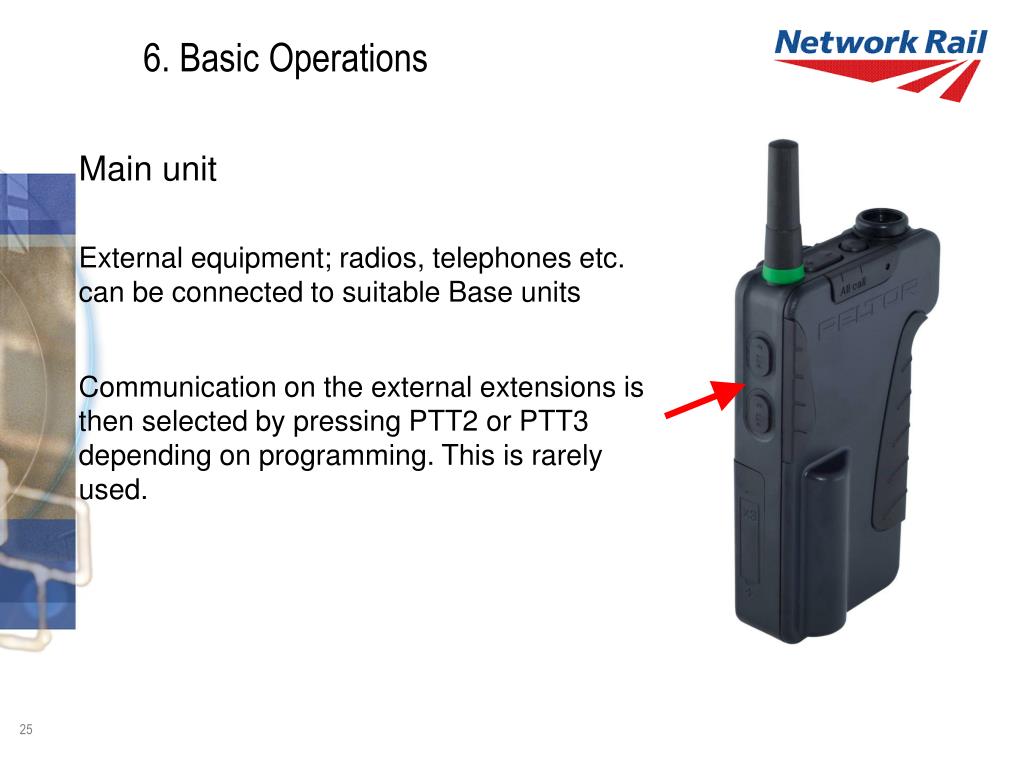 6. Basic Operations

Network Rail

Main unit

External equipment; radios, telephones etc. can be connected to suitable Base units

Communication on the external extensions is then selected by pressing PTT2 or PTT3 depending on programming. This is rarely used.

All call

PELTOR

25